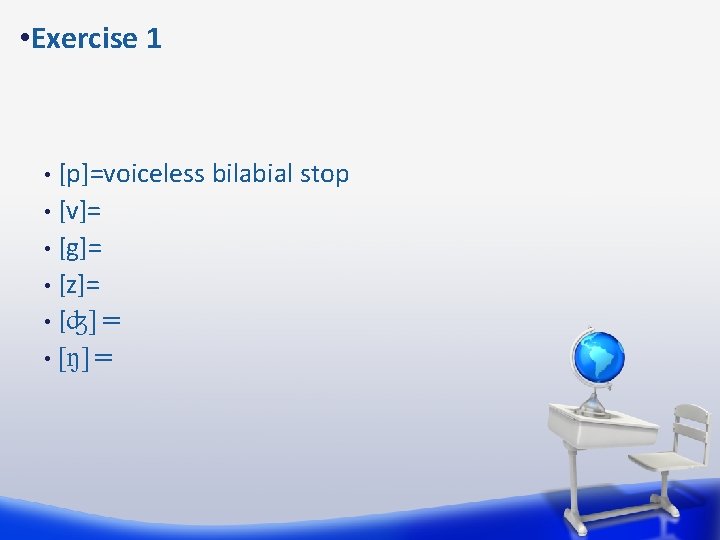 •Exercise 1

• [p]=voiceless bilabial stop
• [v]=
• [g]=
• [z]=
• [ʤ] =
• [ŋ] =